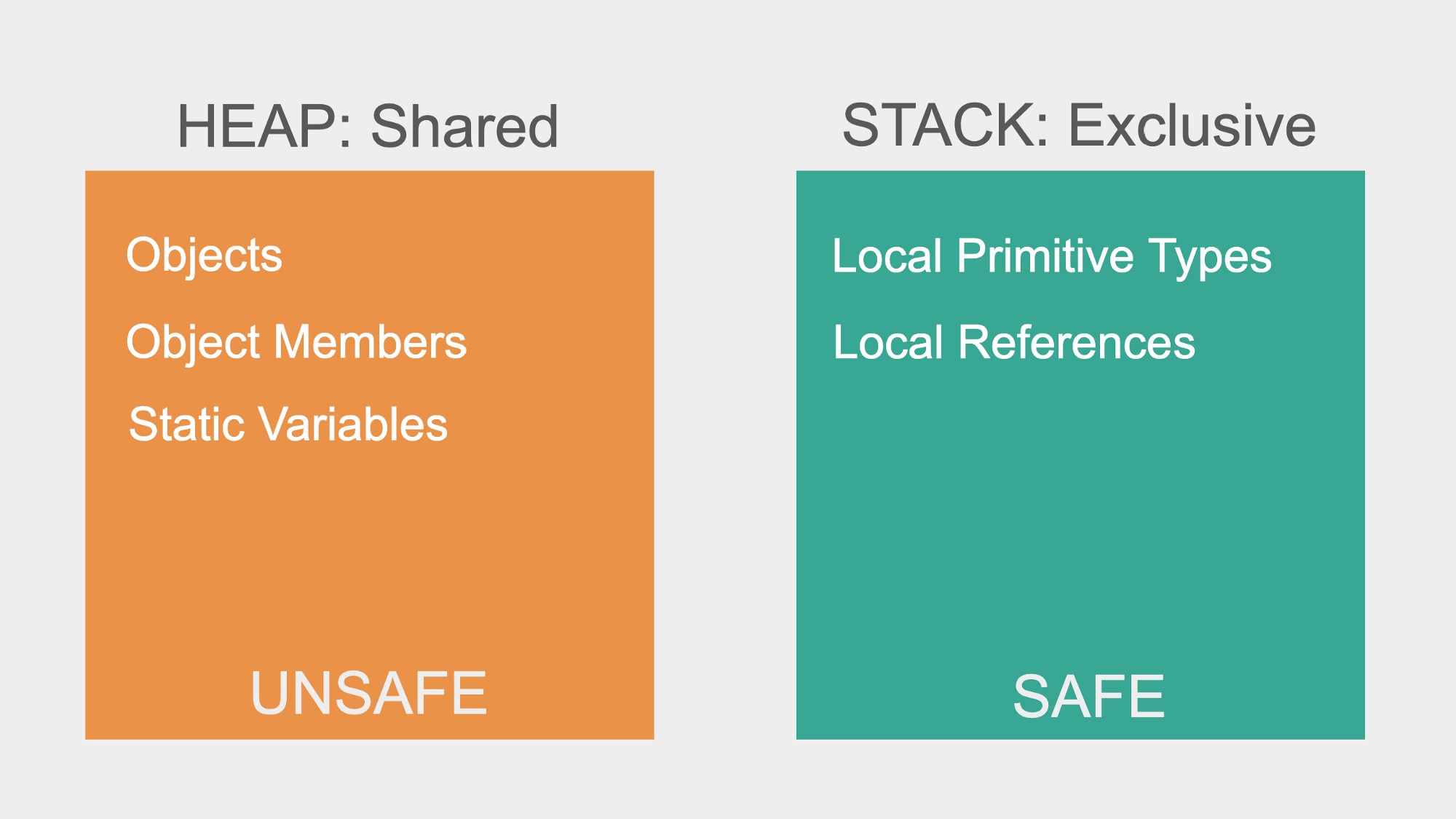 HEAP: Shared

Objects

Object Members

Static Variables

UNSAFE

STACK: Exclusive

Local Primitive Types

Local References

SAFE